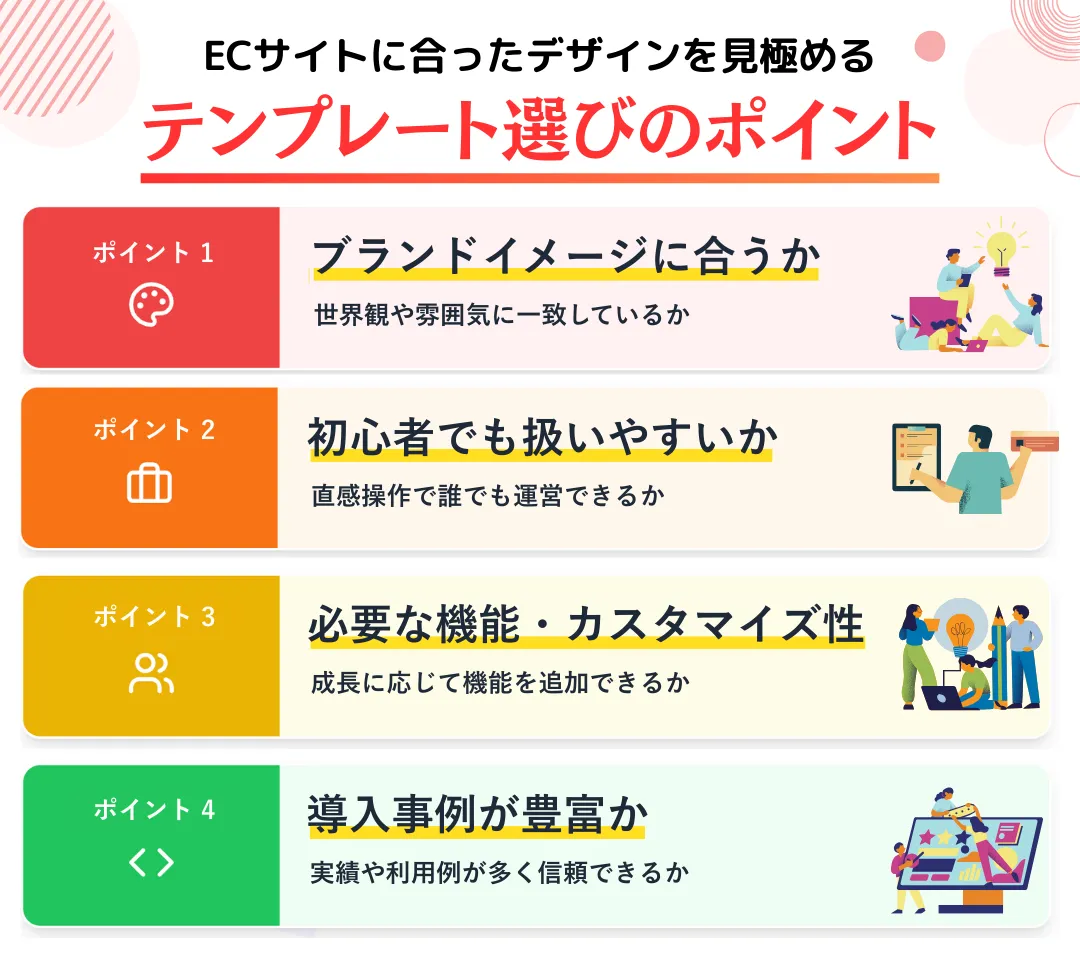 ECサイトに合ったデザインを見極める

テンプレート選びのポイント

ポイント 1

ブランドイメージに合うか

世界観や雰囲気に一致しているか

ポイント 2

初心者でも扱いやすいか

直感操作で誰でも運営できるか

ポイント 3

必要な機能・カスタマイズ性

成長に応じて機能を追加できるか

ポイント 4

導入事例が豊富か

実績や利用例が多く信頼できるか